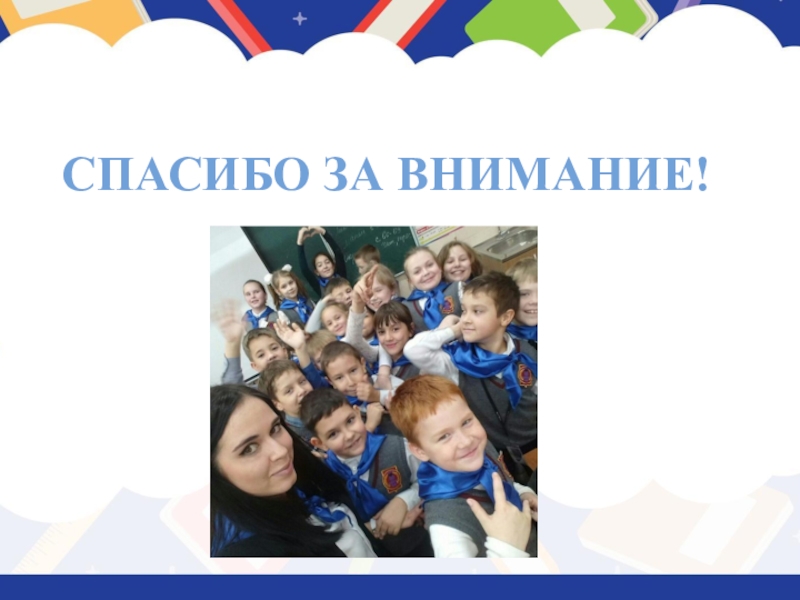 СПАСИБО ЗА ВНИМАНИЕ!